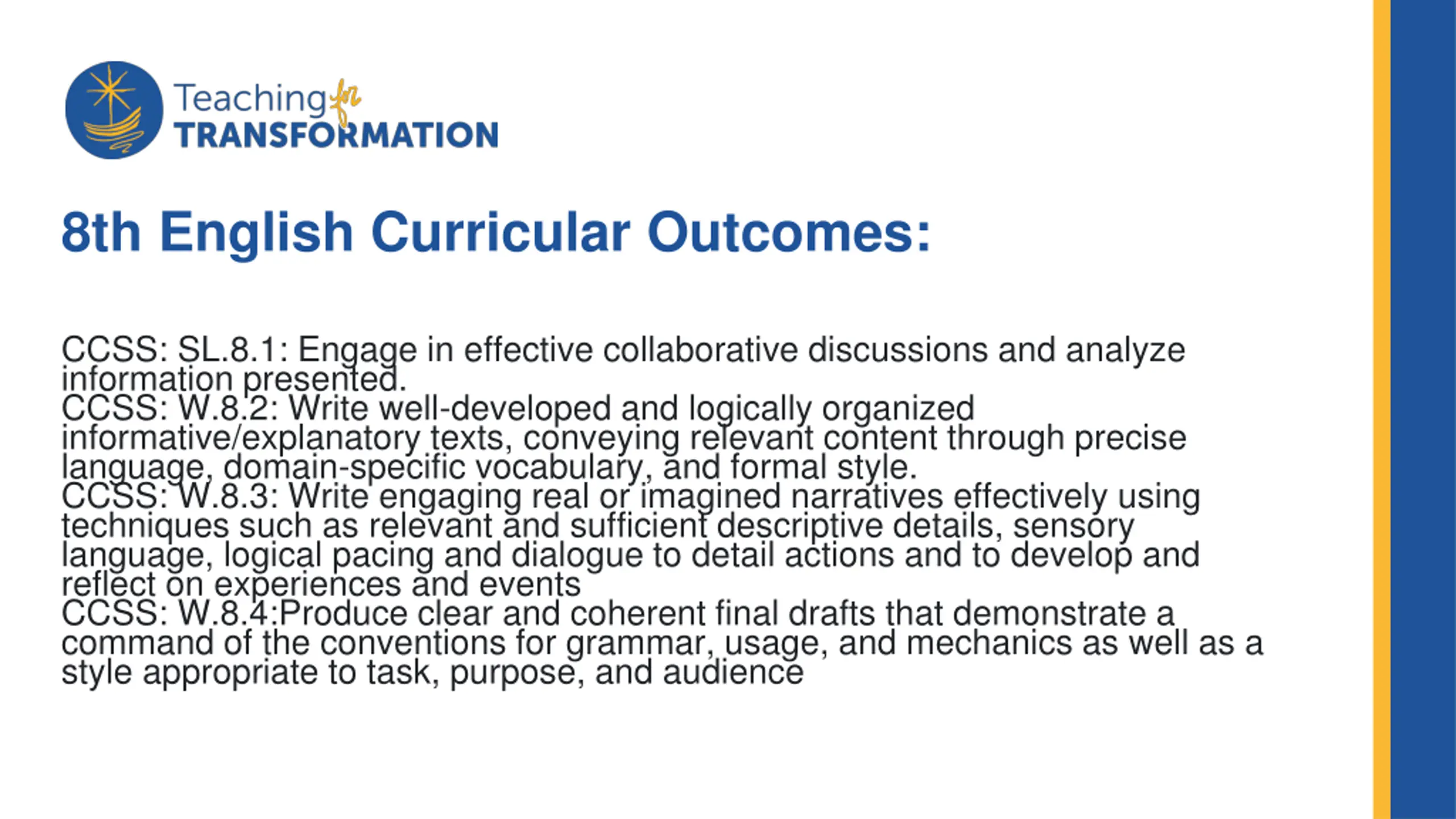 Teaching for TRANSFORMATION

8th English Curricular Outcomes:

CCSS: SL.8.1: Engage in effective collaborative discussions and analyze information presented.
CCSS: W.8.2: Write well-developed and logically organized informative/explanatory texts, conveying relevant content through precise language, domain-specific vocabulary, and formal style.
CCSS: W.8.3: Write engaging real or imagined narratives effectively using techniques such as relevant and sufficient descriptive details, sensory language, logical pacing and dialogue to detail actions and to develop and reflect on experiences and events
CCSS: W.8.4:Produce clear and coherent final drafts that demonstrate a command of the conventions for grammar, usage, and mechanics as well as a style appropriate to task, purpose, and audience